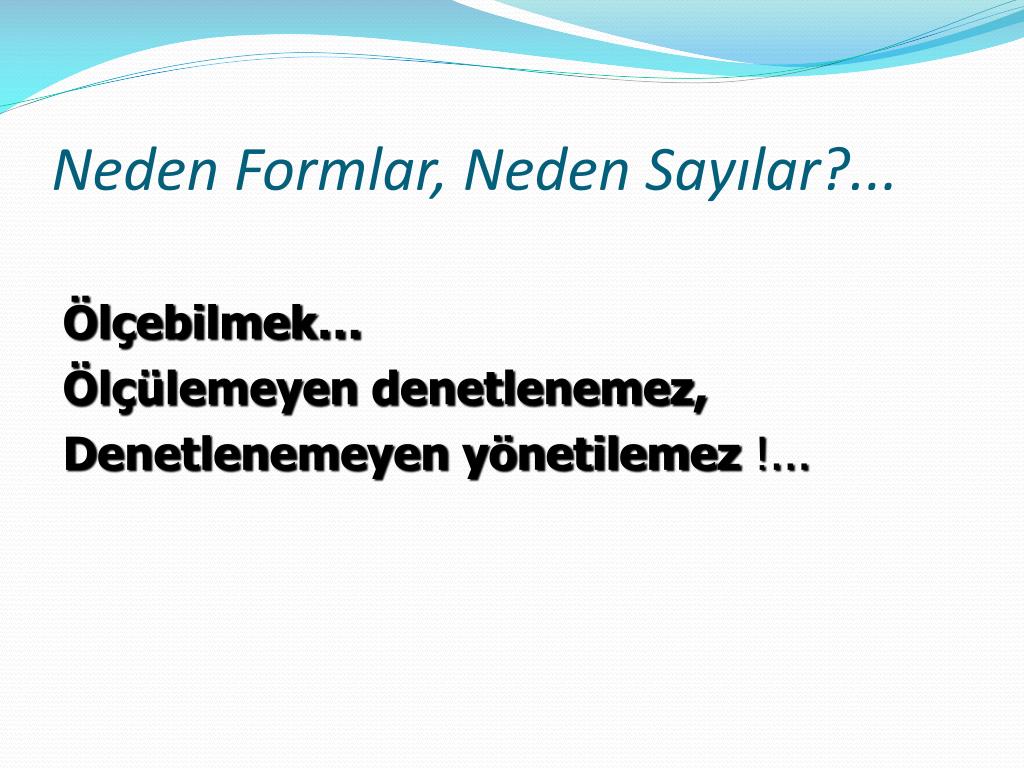 Neden Formlar, Neden Sayılar?...

Ölçebilmek...
Ölçülemeyen denetlenemez,
Denetlenemeyen yönetilemez !...